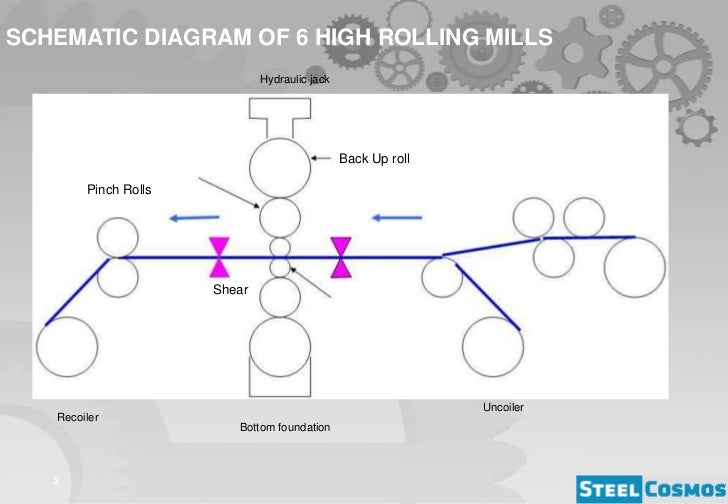 SCHEMATIC DIAGRAM OF 6 HIGH ROLLING MILLS

Hydraulic jack

Back Up roll

Pinch Rolls

Shear

Recoiler

Bottom foundation

Uncoiler

2

STEEL COSMOS